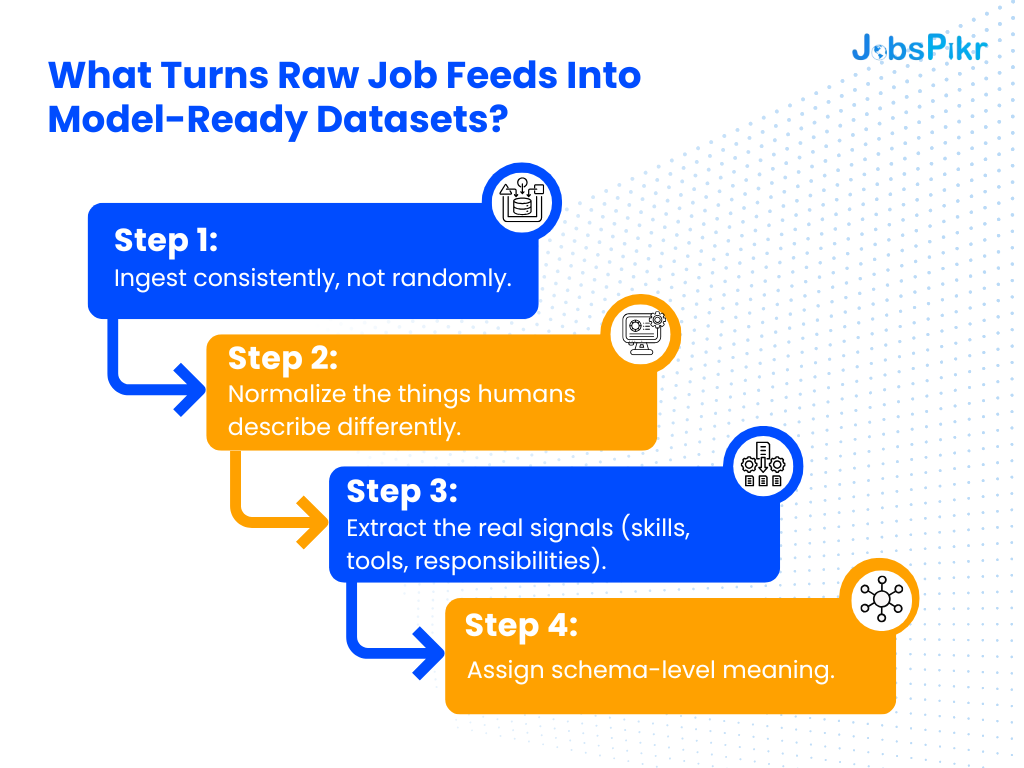 JobsPikr

What Turns Raw Job Feeds Into Model-Ready Datasets?

Step 1:
Ingest consistently, not randomly.

Step 2:
Normalize the things humans describe differently.

Step 3:
Extract the real signals (skills, tools, responsibilities).

Step 4:
Assign schema-level meaning.